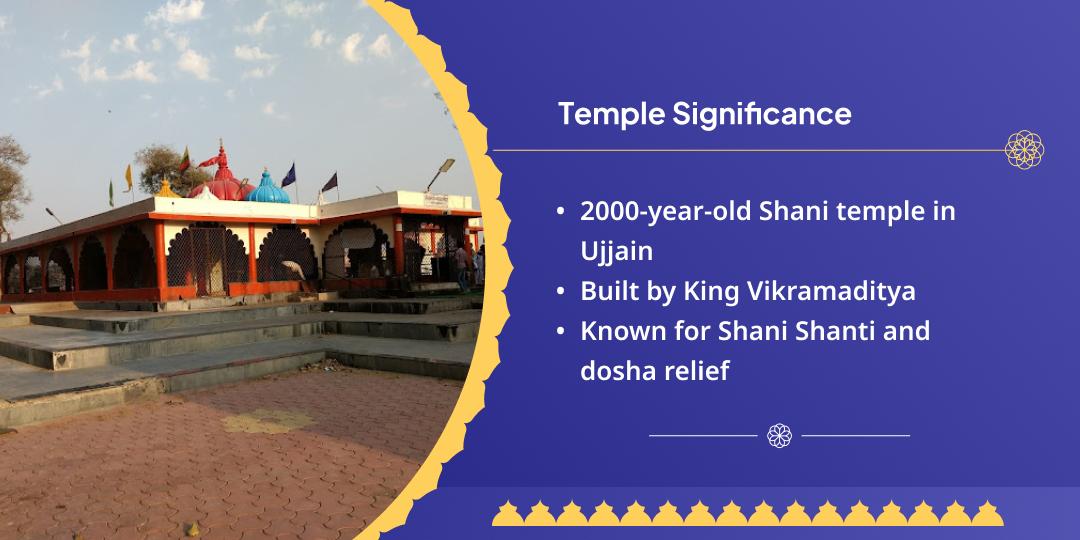 Temple Significance

• 2000-year-old Shani temple in Ujjain
• Built by King Vikramaditya
• Known for Shani Shanti and dosha relief